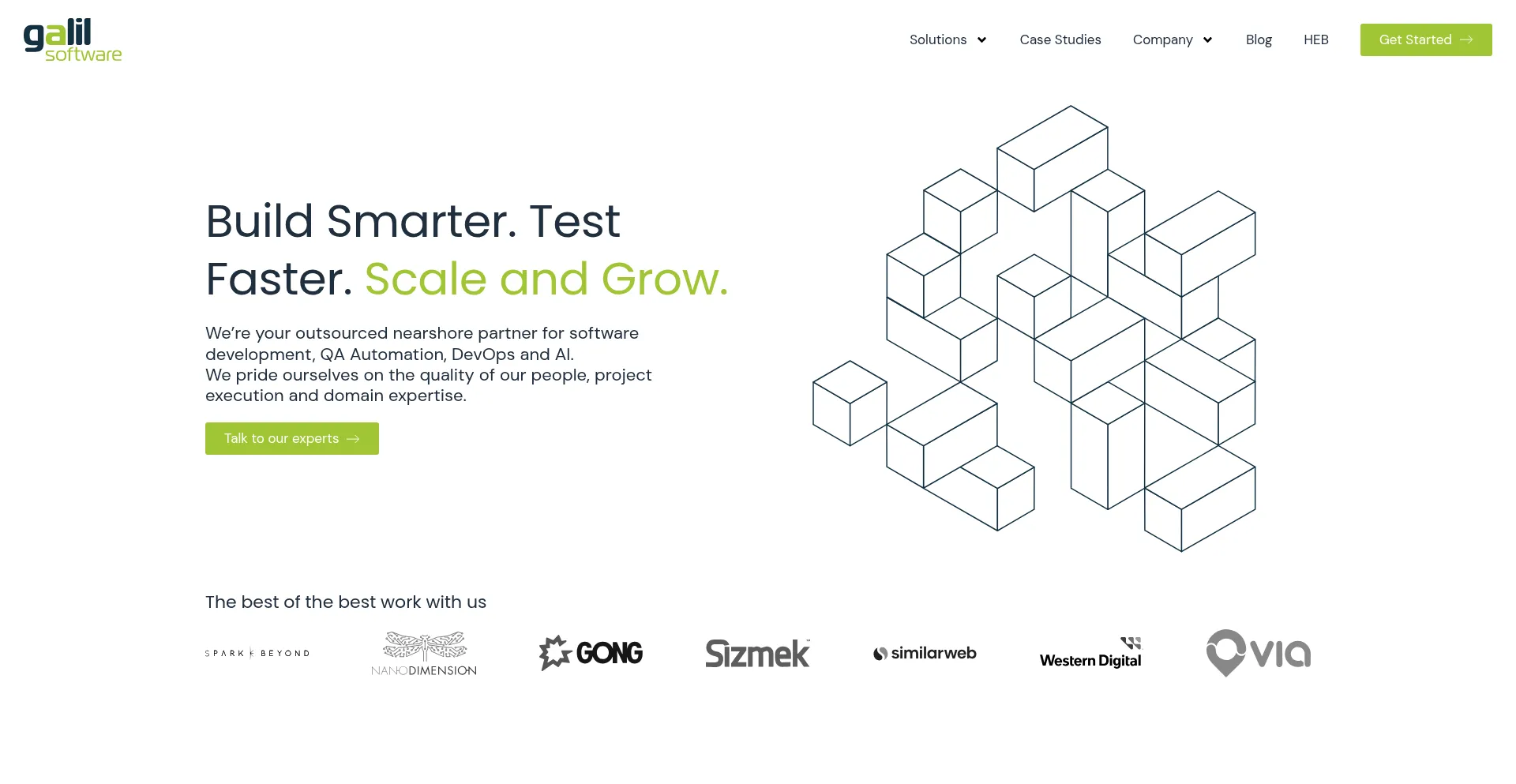 galil software

Solutions Case Studies Company Blog HEB Get Started

Build Smarter. Test Faster. Scale and Grow.

We're your outsourced nearshore partner for software development, QA Automation, DevOps and AI.
We pride ourselves on the quality of our people, project execution and domain expertise.

Talk to our experts

The best of the best work with us

SPARK BEYOND NANODIMENSION GONG Sizmek similarweb Western Digital via